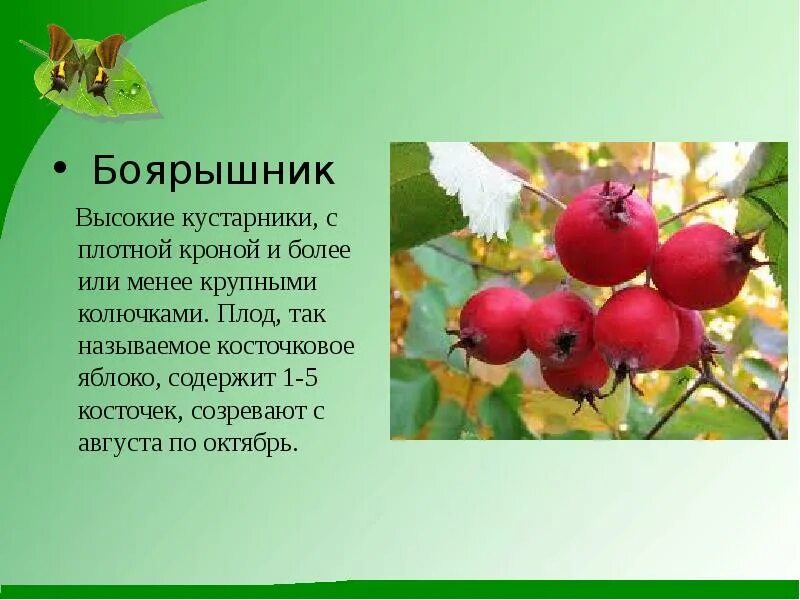 • Боярышник

Высокие кустарники, с плотной кроной и более или менее крупными колючками. Плод, так называемое косточковое яблоко, содержит 1-5 косточек, созревают с августа по октябрь.